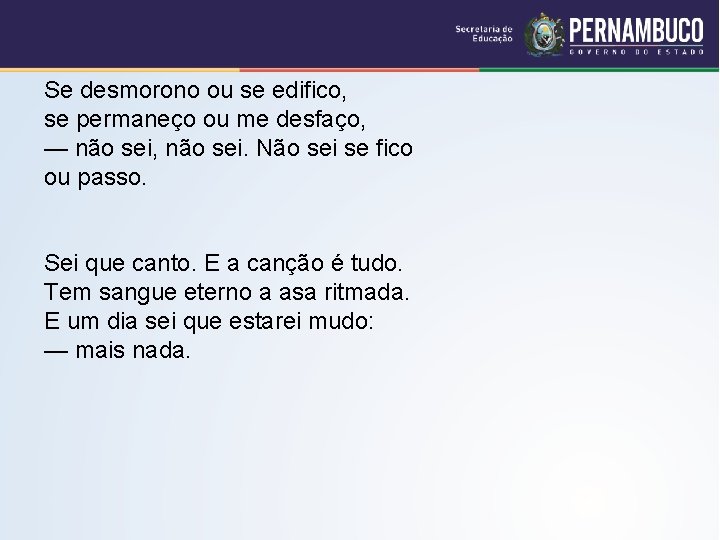 Secretaria de Educação PERNAMBUCO GOVERNO DO ESTADO

Se desmorono ou se edifico,
se permaneço ou me desfaço,
— não sei, não sei. Não sei se fico
ou passo.

Sei que canto. E a canção é tudo.
Tem sangue eterno a asa ritmada.
E um dia sei que estarei mudo:
— mais nada.